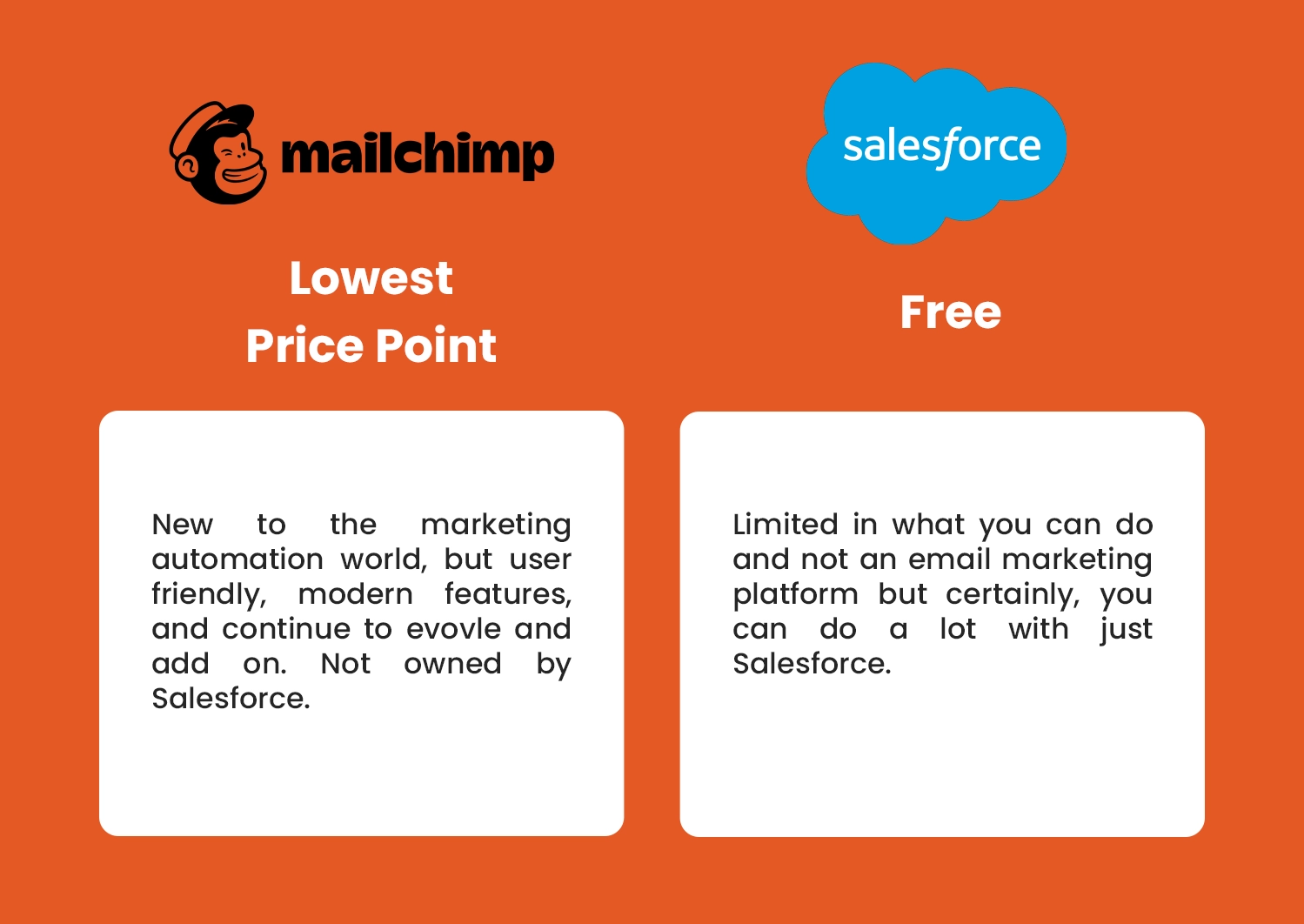 mailchimp

Lowest
Price Point

New to the marketing automation world, but user friendly, modern features, and continue to evovle and add on. Not owned by Salesforce.

salesforce

Free

Limited in what you can do and not an email marketing platform but certainly, you can do a lot with just Salesforce.